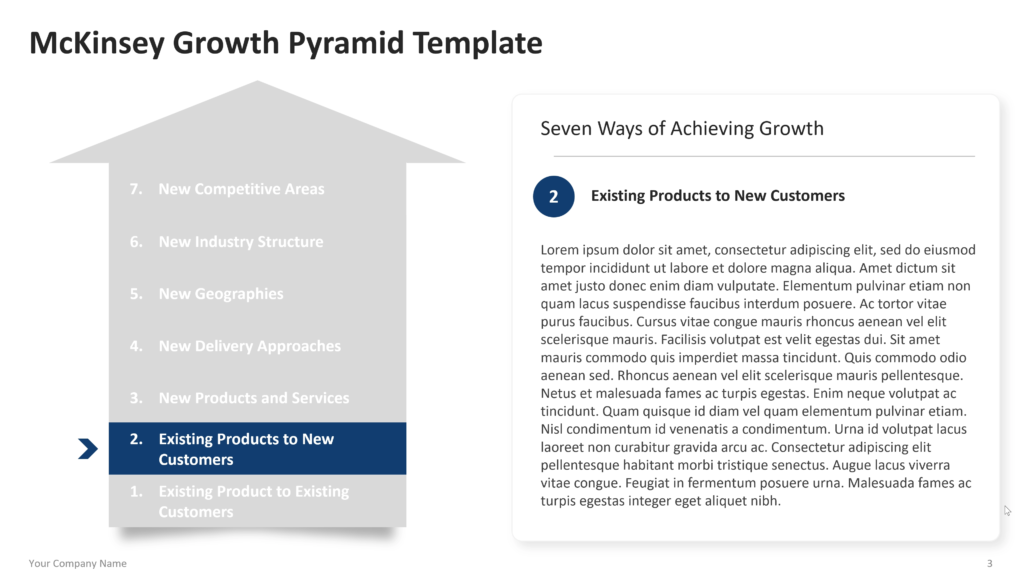 McKinsey Growth Pyramid Template

7. New Competitive Areas

6. New Industry Structure

5. New Geographies

4. New Delivery Approaches

3. New Products and Services

2. Existing Products to New Customers

1. Existing Product to Existing Customers

Seven Ways of Achieving Growth

2 Existing Products to New Customers

Lorem ipsum dolor sit amet, consectetur adipiscing elit, sed do eiusmod tempor incididunt ut labore et dolore magna aliqua. Amet dictum sit amet justo donec enim diam vulputate. Elementum pulvinar etiam non quam lacus suspendisse faucibus interdum posuere. Ac tortor vitae purus faucibus. Cursus vitae congue mauris rhoncus aenean vel elit scelerisque mauris. Facilisis volutpat est velit egestas dui. Sit amet mauris commodo quis imperdiet massa tincidunt. Quis commodo odio aenean sed. Rhoncus aenean vel elit scelerisque mauris pellentesque. Netus et malesuada fames ac turpis egestas. Enim neque volutpat ac tincidunt. Quam quisque id diam vel quam elementum pulvinar etiam. Nisl condimentum id venenatis a condimentum. Urna id volutpat lacus laoreet non curabitur gravida arcu ac. Consectetur adipiscing elit pellentesque habitant morbi tristique senectus. Augue lacus viverra vitae congue. Feugiat in fermentum posuere urna. Malesuada fames ac turpis egestas integer eget aliquet nibh.

Your Company Name

3